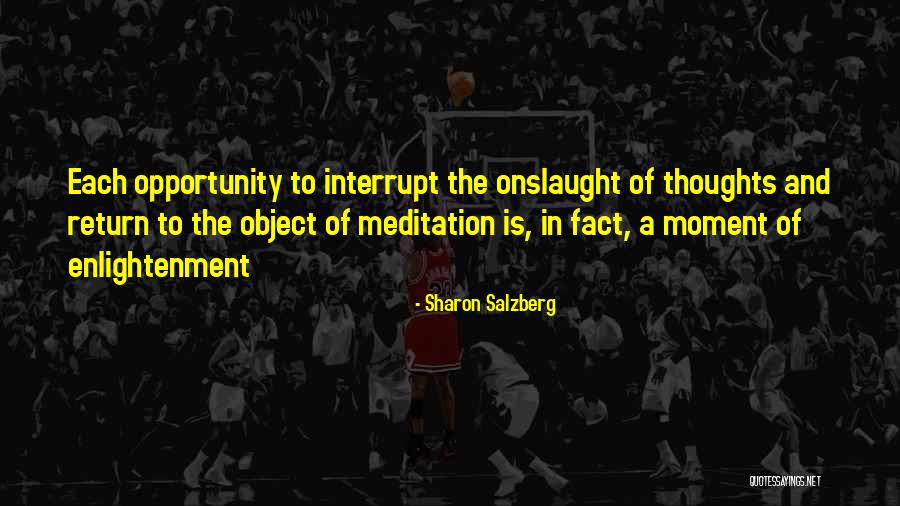 Each opportunity to interrupt the onslaught of thoughts and return to the object of meditation is, in fact, a moment of enlightenment

- Sharon Salzberg

QUOTESSAYINGS.NET